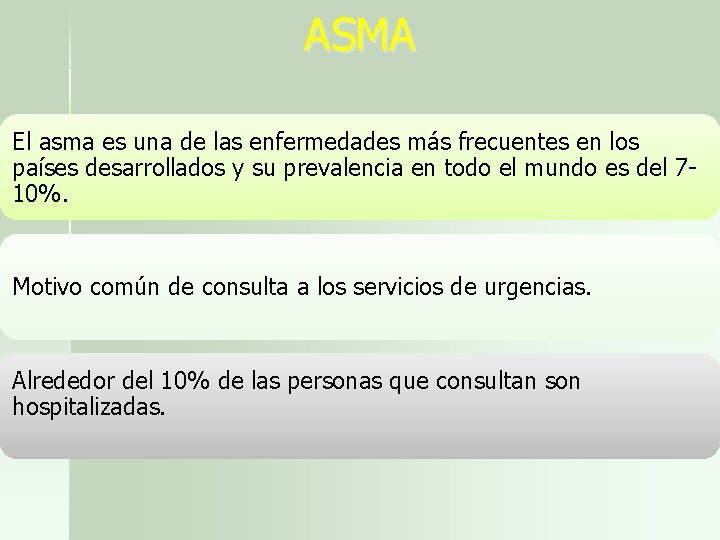 ASMA

El asma es una de las enfermedades más frecuentes en los países desarrollados y su prevalencia en todo el mundo es del 7-10%.

Motivo común de consulta a los servicios de urgencias.

Alrededor del 10% de las personas que consultan son hospitalizadas.